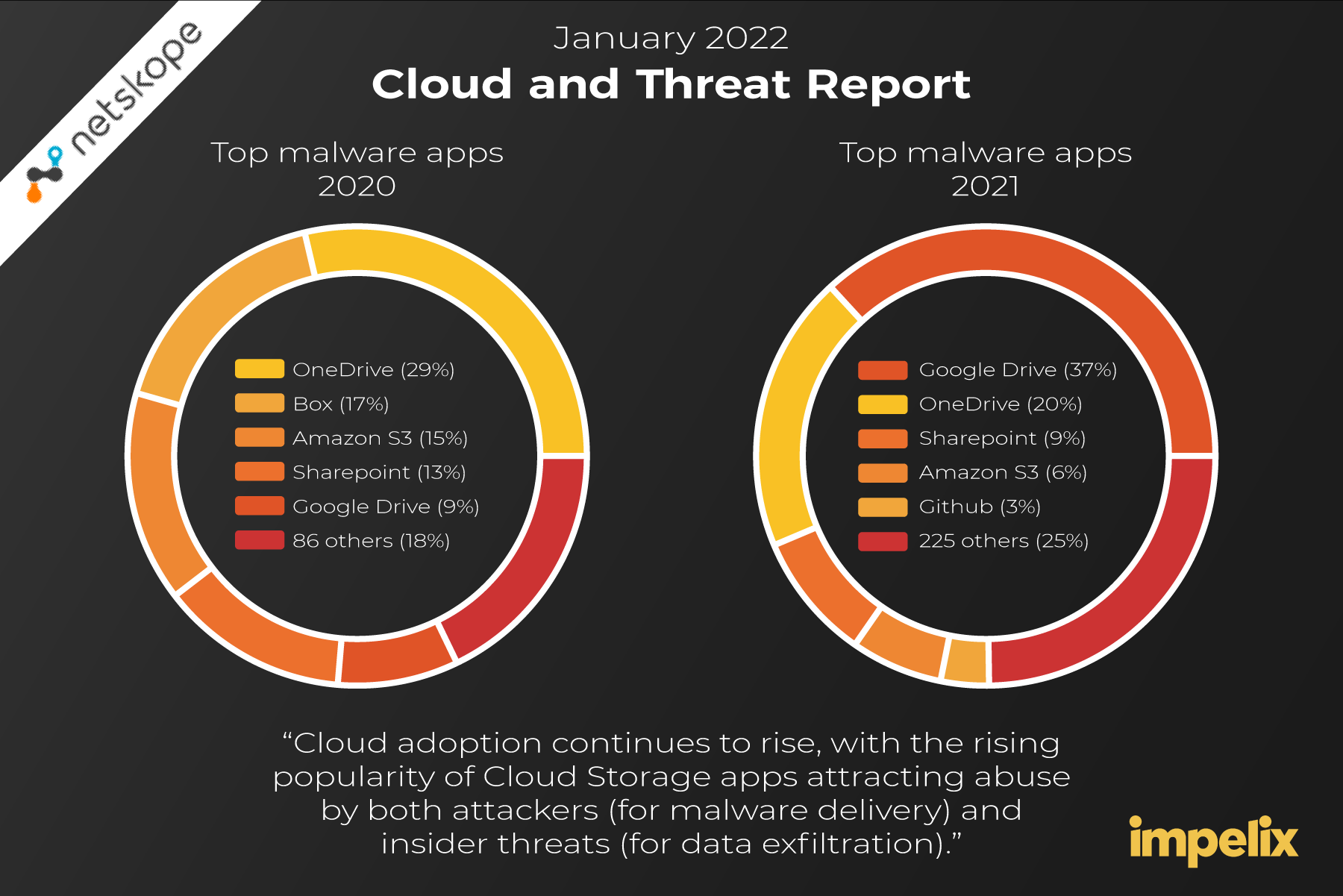 netskope

January 2022
Cloud and Threat Report

Top malware apps
2020

OneDrive (29%)
Box (17%)
Amazon S3 (15%)
Sharepoint (13%)
Google Drive (9%)
86 others (18%)

Top malware apps
2021

Google Drive (37%)
OneDrive (20%)
Sharepoint (9%)
Amazon S3 (6%)
Github (3%)
225 others (25%)

“Cloud adoption continues to rise, with the rising popularity of Cloud Storage apps attracting abuse by both attackers (for malware delivery) and insider threats (for data exfiltration).”

impelix